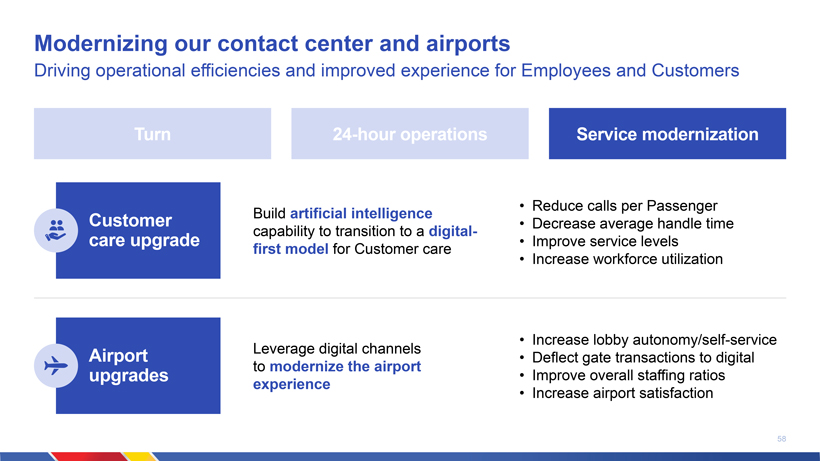 Modernizing our contact center and airports
Driving operational efficiencies and improved experience for Employees and Customers

Turn

24-hour operations

Service modernization

Customer care upgrade

Build artificial intelligence capability to transition to a digital-first model for Customer care

• Reduce calls per Passenger
• Decrease average handle time
• Improve service levels
• Increase workforce utilization

Airport upgrades

Leverage digital channels to modernize the airport experience

• Increase lobby autonomy/self-service
• Deflect gate transactions to digital
• Improve overall staffing ratios
• Increase airport satisfaction

58